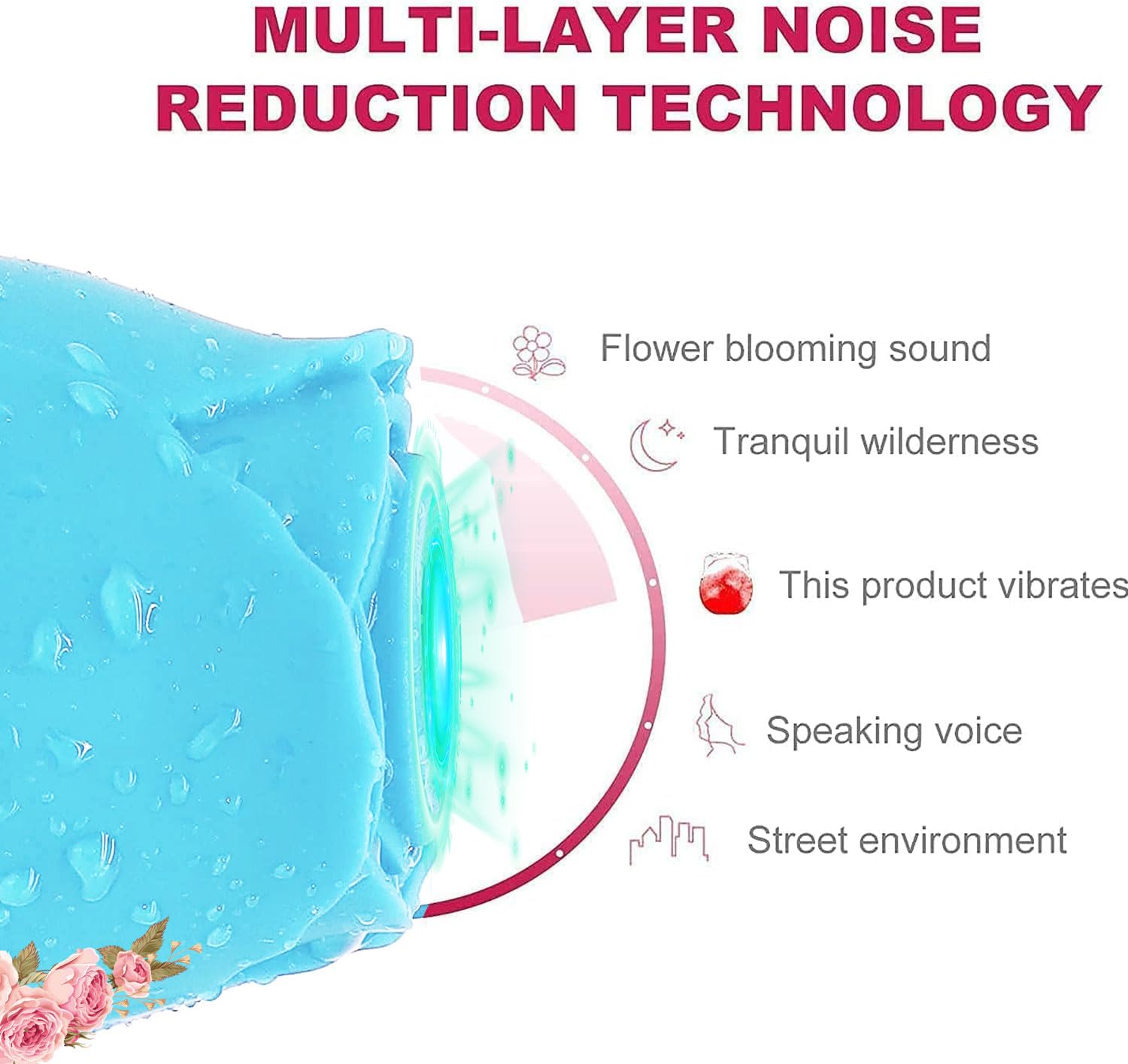 MULTI-LAYER NOISE REDUCTION TECHNOLOGY

Flower blooming sound

Tranquil wilderness

This product vibrates

Speaking voice

Street environment